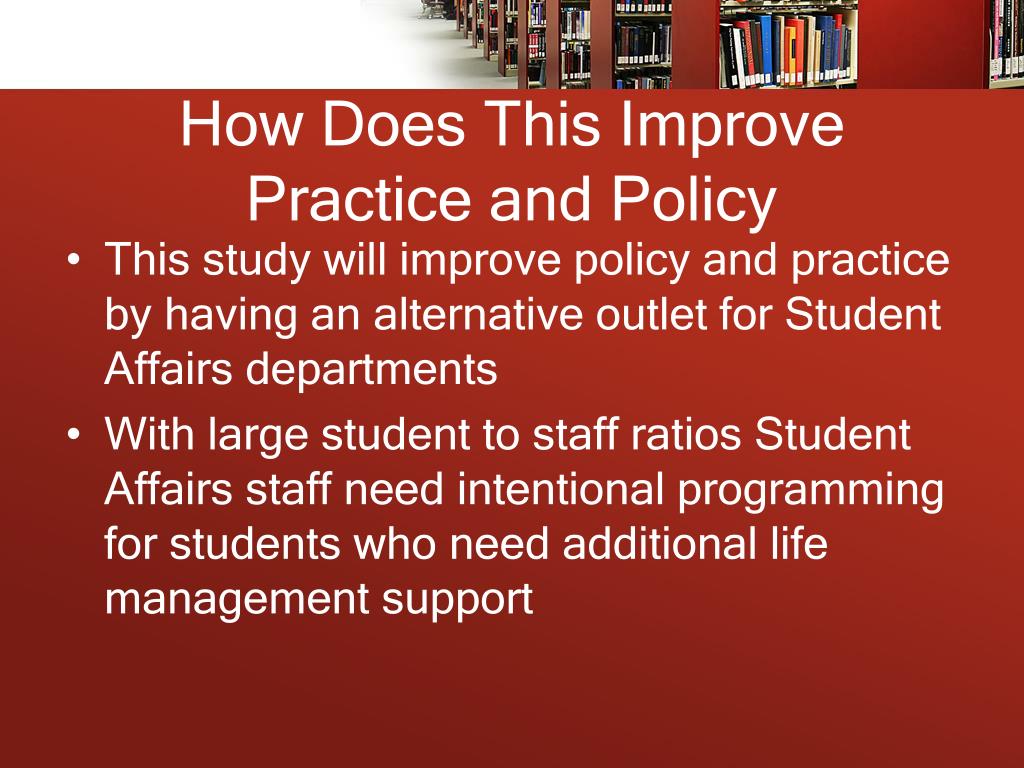 How Does This Improve Practice and Policy

• This study will improve policy and practice by having an alternative outlet for Student Affairs departments

• With large student to staff ratios Student Affairs staff need intentional programming for students who need additional life management support